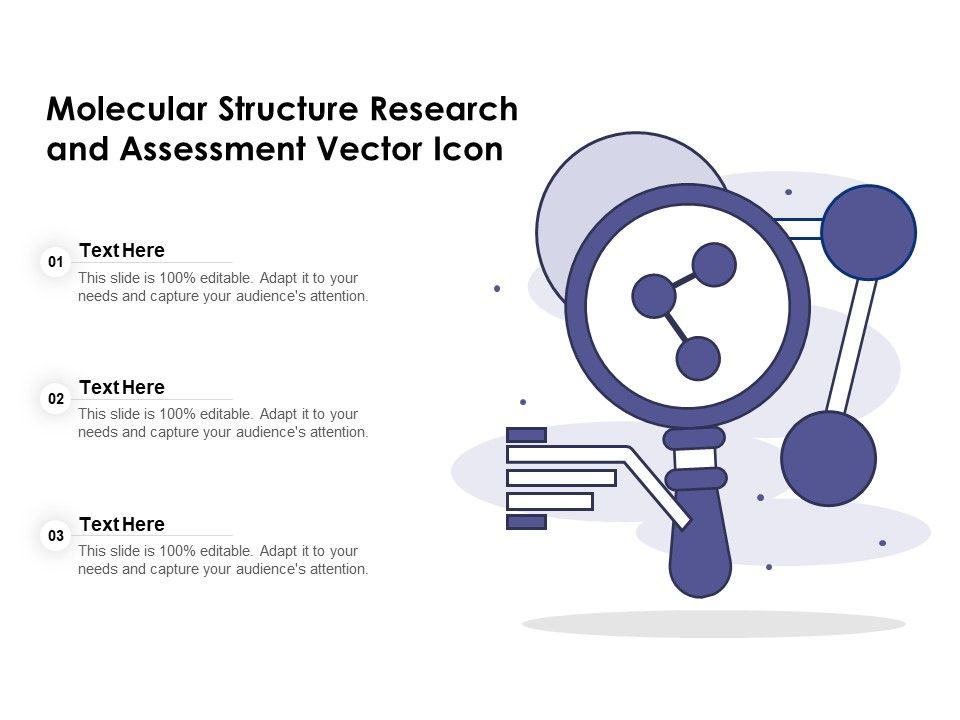 Molecular Structure Research and Assessment Vector Icon

01
Text Here
This slide is 100% editable. Adapt it to your needs and capture your audience's attention.

02
Text Here
This slide is 100% editable. Adapt it to your needs and capture your audience's attention.

03
Text Here
This slide is 100% editable. Adapt it to your needs and capture your audience's attention.